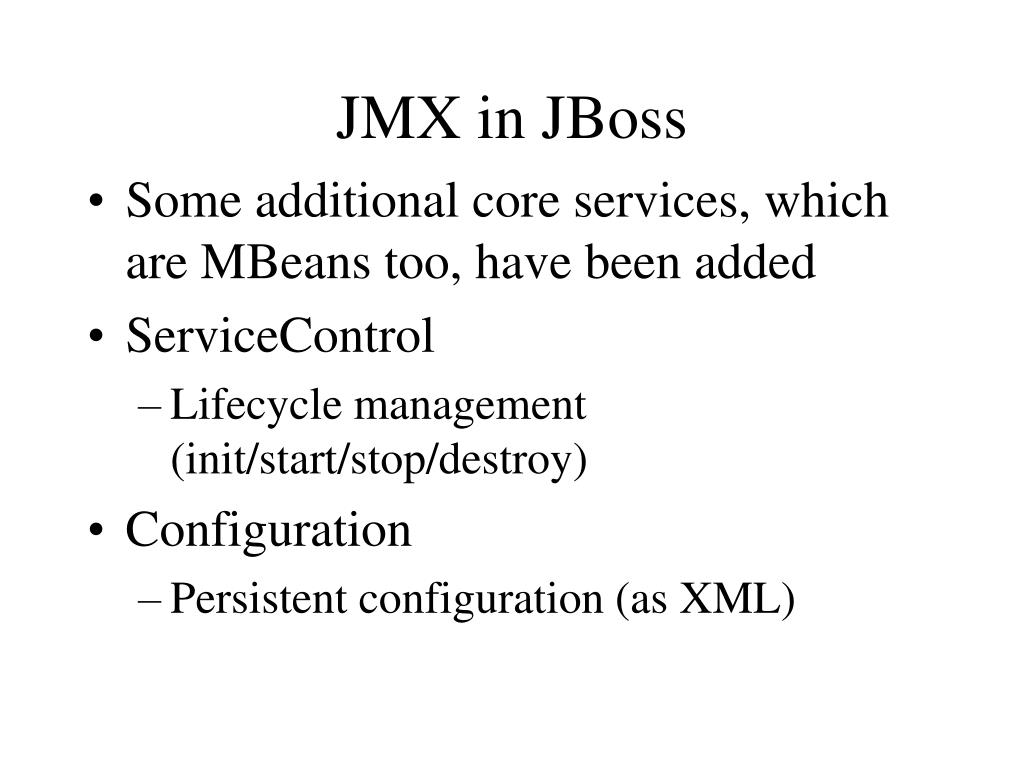 JMX in JBoss

• Some additional core services, which are MBeans too, have been added
• ServiceControl
– Lifecycle management (init/start/stop/destroy)
• Configuration
– Persistent configuration (as XML)